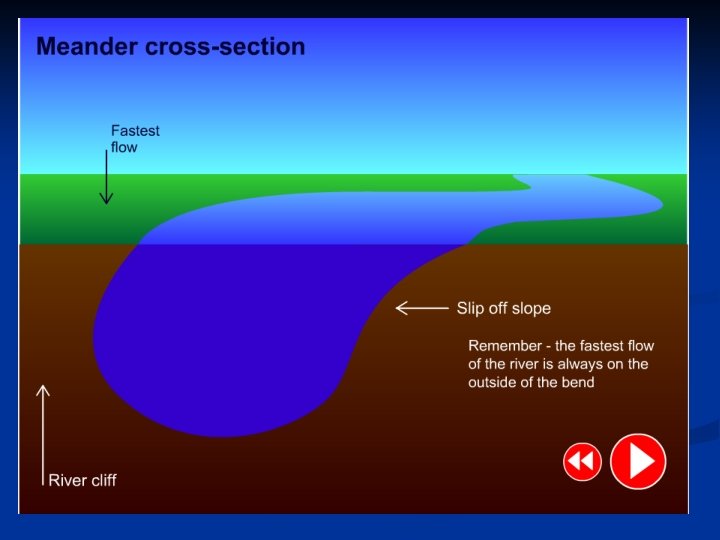 Meander cross-section

Fastest flow

Slip off slope

Remember - the fastest flow of the river is always on the outside of the bend

River cliff